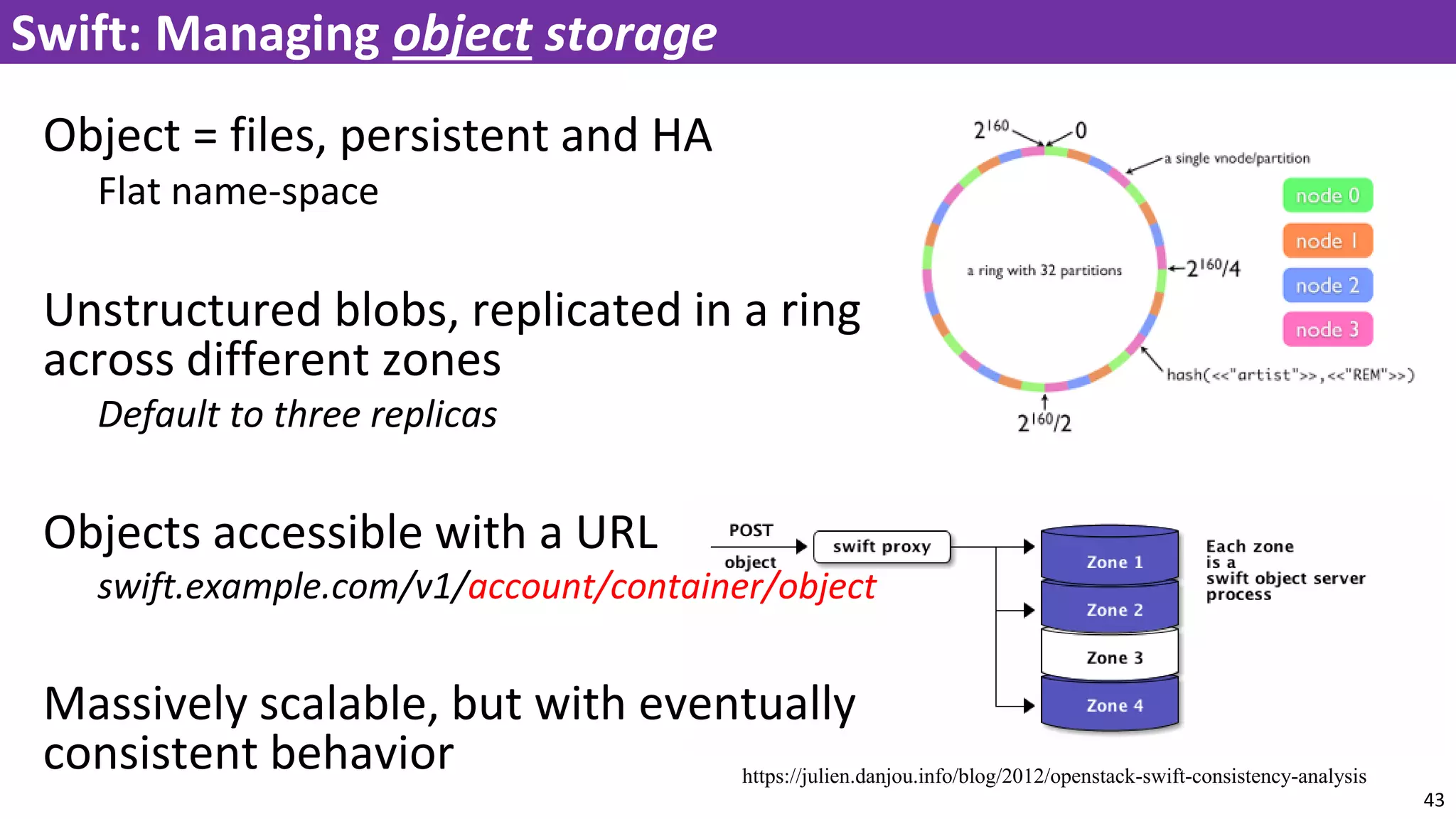 Swift: Managing object storage

Object = files, persistent and HA

Flat name-space

Unstructured blobs, replicated in a ring across different zones

Default to three replicas

Objects accessible with a URL

swift.example.com/v1/account/container/object

Massively scalable, but with eventually consistent behavior

$2^{160}$ 0

a single vnode/partition

node 0

node 1

node 2

node 3

a ring with 32 partitions

$2^{160}/4$

hash(<<"artist">>,<<"REM">>)

$2^{160}/2$

POST

object

swift proxy

Zone 1

Zone 2

Zone 3

Zone 4

Each zone is a swift object server process

https://julien.danjou.info/blog/2012/openstack-swift-consistency-analysis

43